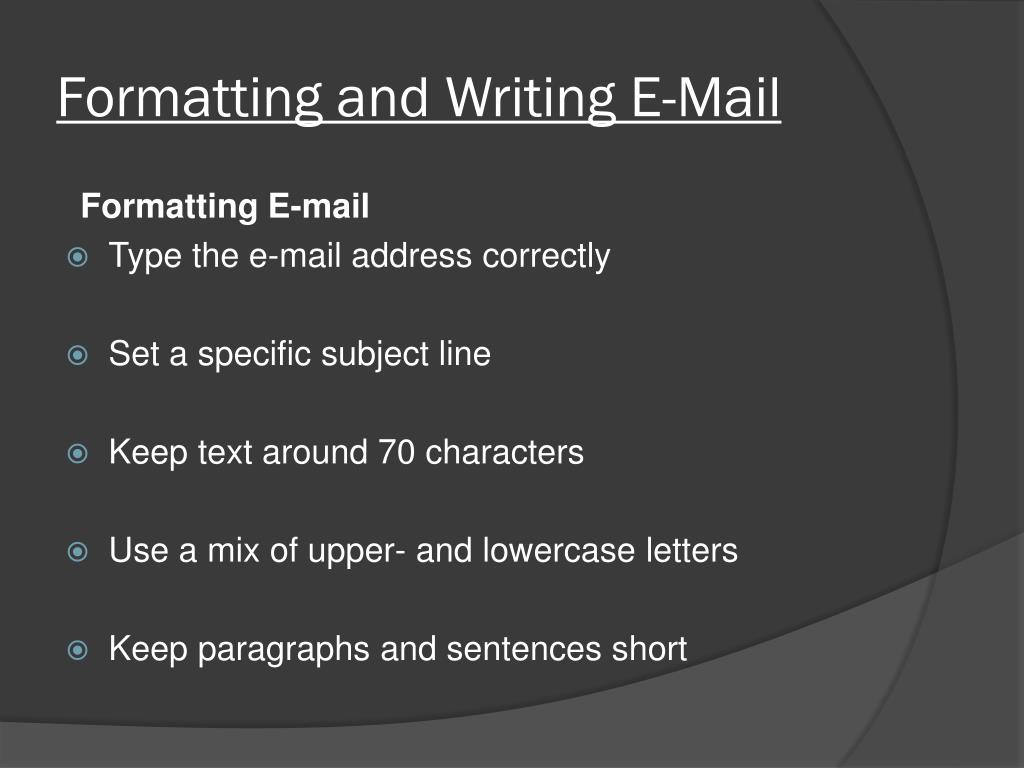 Formatting and Writing E-Mail

Formatting E-mail

Type the e-mail address correctly

Set a specific subject line

Keep text around 70 characters

Use a mix of upper- and lowercase letters

Keep paragraphs and sentences short